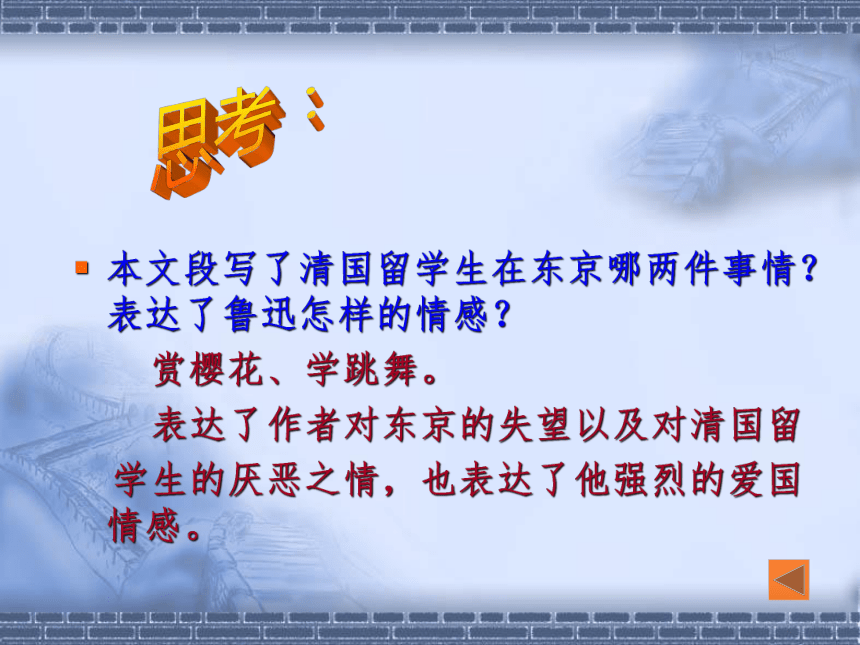 思考：

本文段写了清国留学生在东京哪两件事情？表达了鲁迅怎样的情感？

赏樱花、学跳舞。

表达了作者对东京的失望以及对清国留学生的厌恶之情，也表达了他强烈的爱国情感。